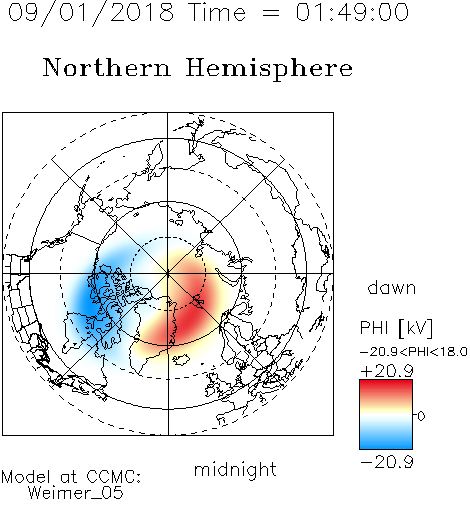 09/01/2018 Time = 01:49:00

Northern Hemisphere

dawn

PHI [kV]

-20.9<PHI<18.0

+20.9

0

-20.9

midnight

Model at CCMC:
Weimer_05